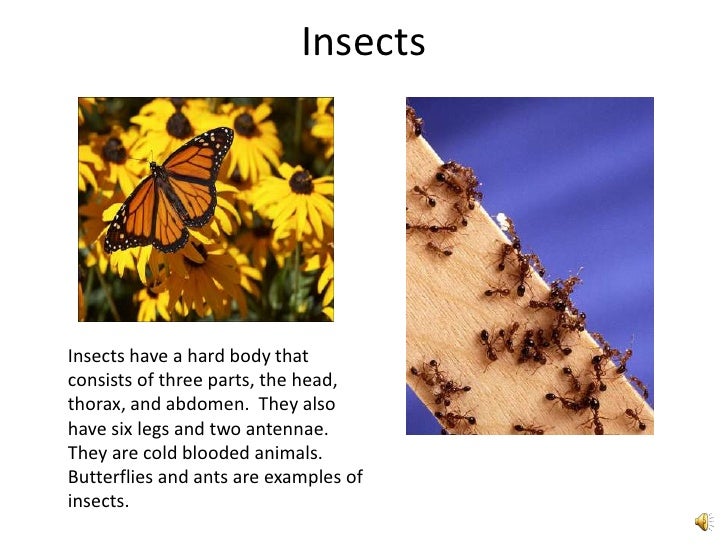 Insects

Insects have a hard body that consists of three parts, the head, thorax, and abdomen.  They also have six legs and two antennae. They are cold blooded animals. Butterflies and ants are examples of insects.